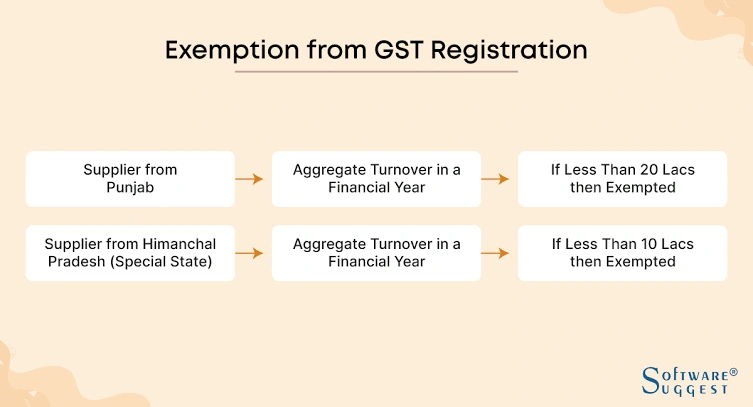 Exemption from GST Registration

Supplier from Punjab

Aggregate Turnover in a Financial Year

If Less Than 20 Lacs then Exempted

Supplier from Himanchal Pradesh (Special State)

Aggregate Turnover in a Financial Year

If Less Than 10 Lacs then Exempted

SOFTWARE® SUGGEST